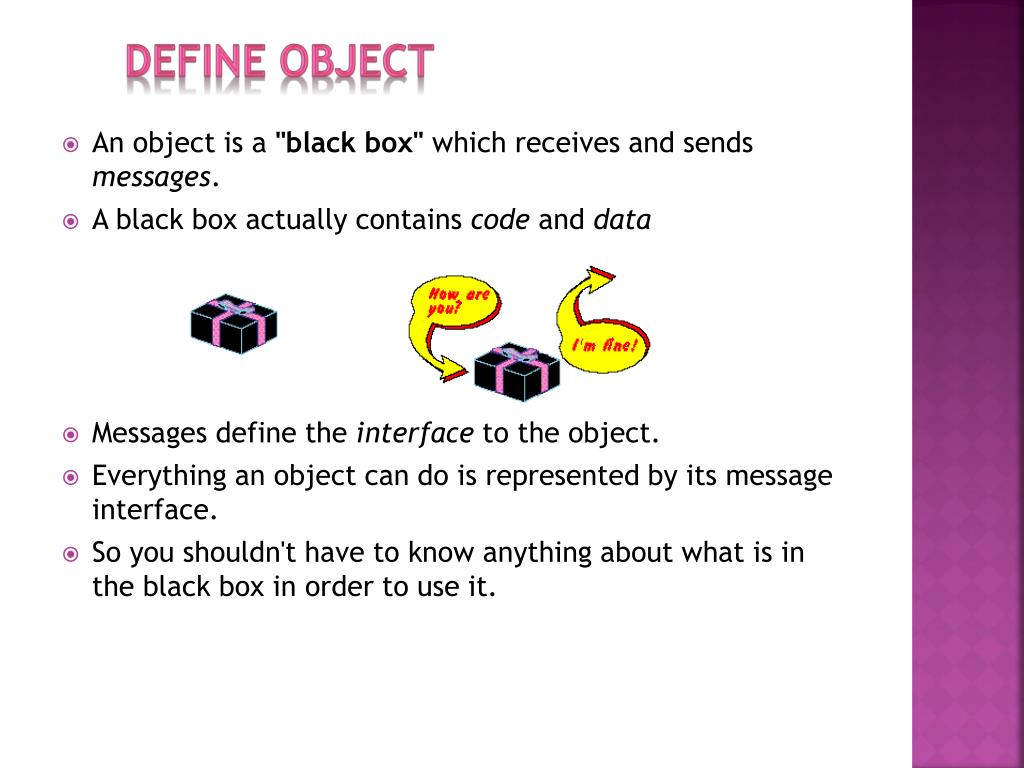 DEFINE OBJECT

An object is a "black box" which receives and sends messages.

A black box actually contains code and data

How are you?

I'm fine!

Messages define the interface to the object.

Everything an object can do is represented by its message interface.

So you shouldn't have to know anything about what is in the black box in order to use it.